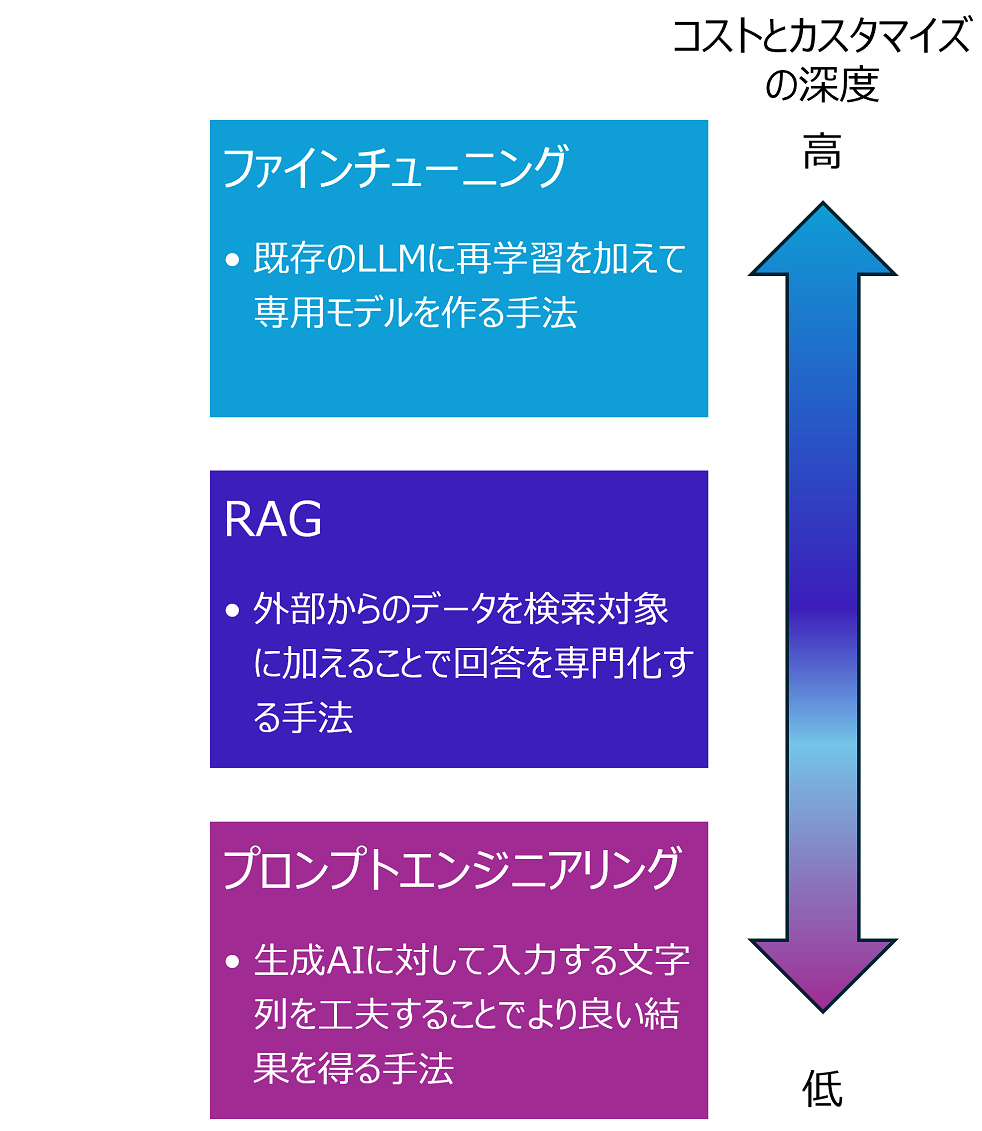 コストとカスタマイズの深度

高

ファインチューニング

• 既存のLLMに再学習を加えて専用モデルを作る手法

RAG

• 外部からのデータを検索対象に加えることで回答を専門化する手法

プロンプトエンジニアリング

• 生成AIに対して入力する文字列を工夫することでより良い結果を得る手法

低